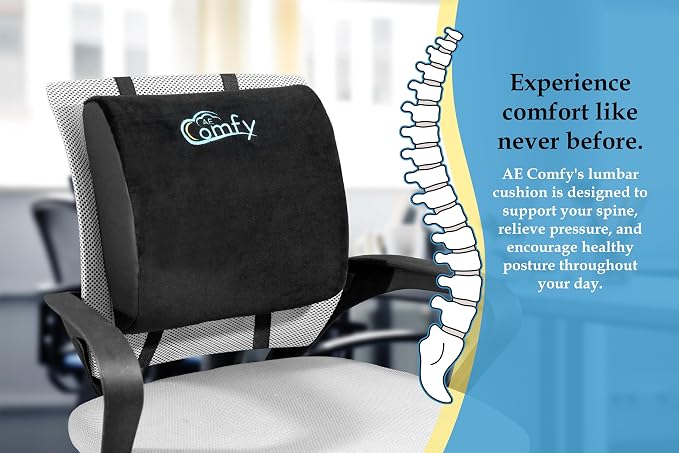 AE Comfy

Experience comfort like never before.

AE Comfy's lumbar cushion is designed to support your spine, relieve pressure, and encourage healthy posture throughout your day.